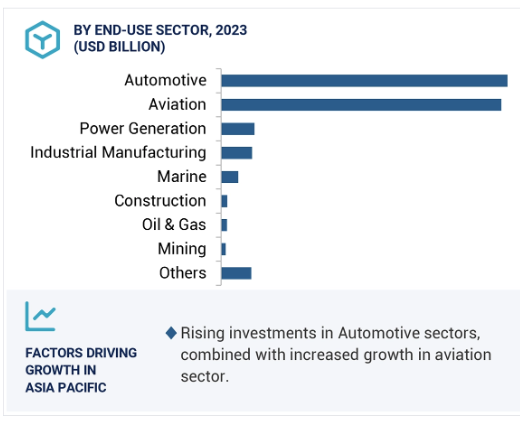 BY END-USE SECTOR, 2023
(USD BILLION)

Automotive
Aviation
Power Generation
Industrial Manufacturing
Marine
Construction
Oil & Gas
Mining
Others

FACTORS DRIVING GROWTH IN ASIA PACIFIC

◆ Rising investments in Automotive sectors, combined with increased growth in aviation sector.